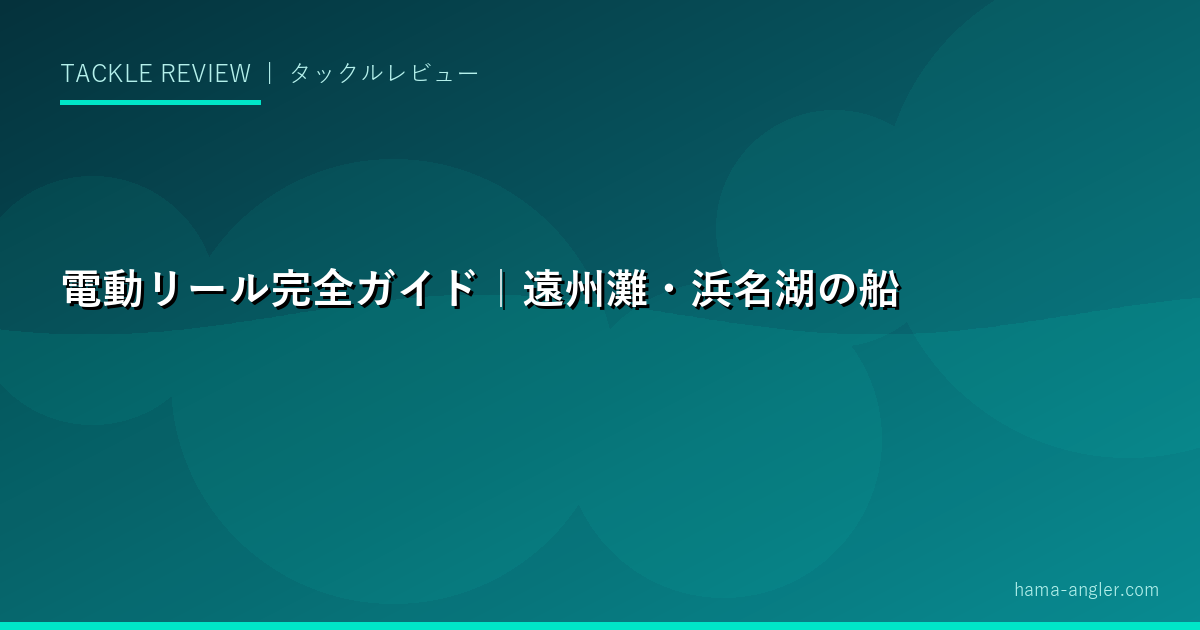 TACKLE REVIEW ｜ タックルレビュー

電動リール完全ガイド｜遠州灘・浜名湖の船

hama-angler.com